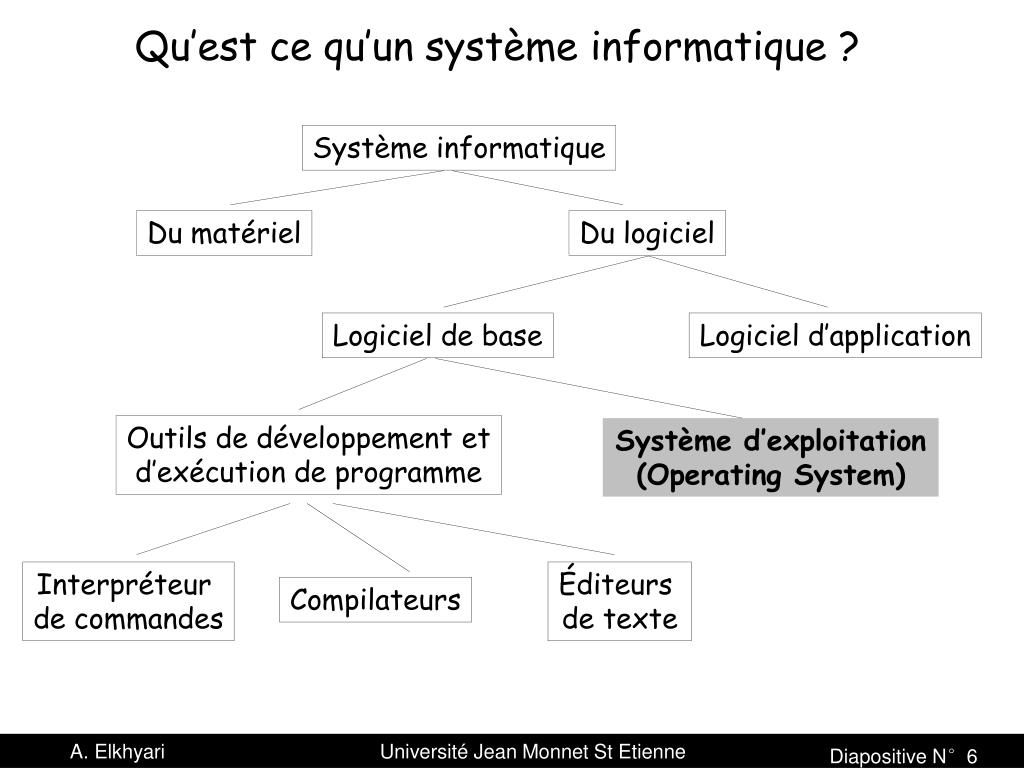 Qu’est ce qu’un système informatique ?

Système informatique

Du matériel

Du logiciel

Logiciel de base

Logiciel d’application

Outils de développement et d’exécution de programme

Système d’exploitation (Operating System)

Interpréteur de commandes

Compilateurs

Éditeurs de texte

A. Elkhyari

Université Jean Monnet St Etienne

Diapositive N° 6